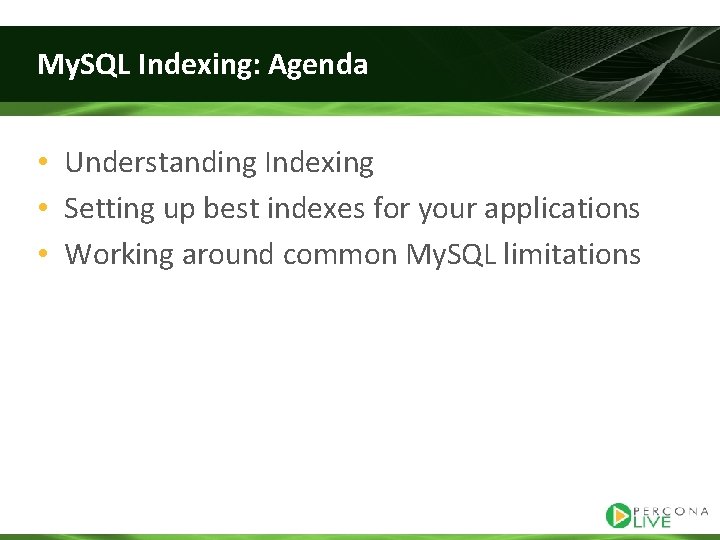 MySQL Indexing: Agenda

• Understanding Indexing
• Setting up best indexes for your applications
• Working around common MySQL limitations

PERCONA LIVE